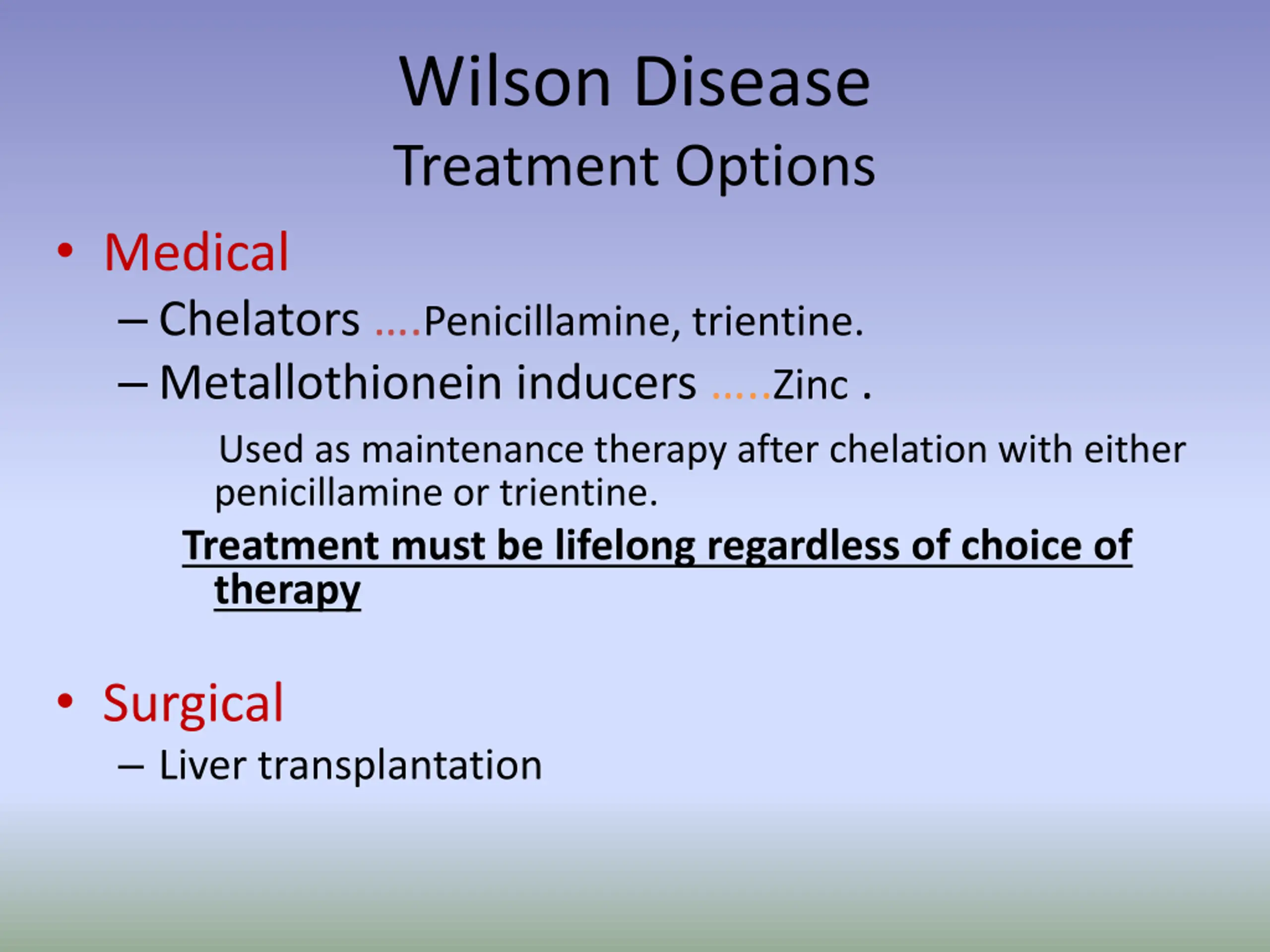 Wilson Disease
Treatment Options

• Medical
– Chelators ....Penicillamine, trientine.
– Metallothionein inducers .....Zinc .

Used as maintenance therapy after chelation with either penicillamine or trientine.

Treatment must be lifelong regardless of choice of therapy

• Surgical
– Liver transplantation